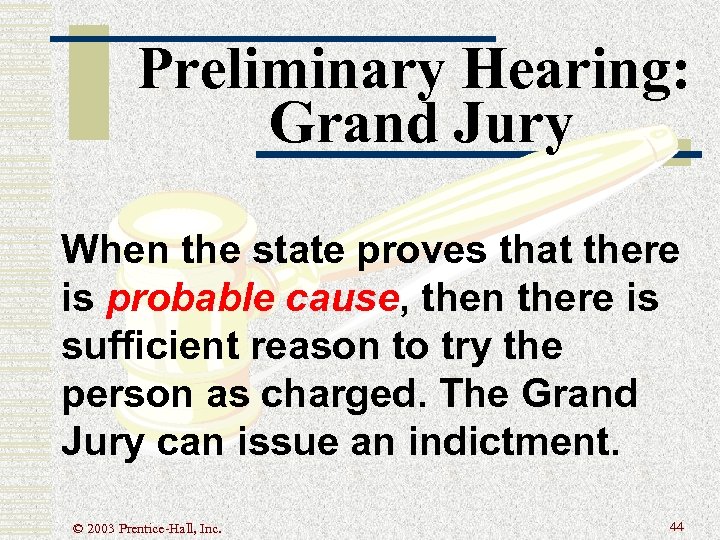 Preliminary Hearing: Grand Jury

When the state proves that there is probable cause, then there is sufficient reason to try the person as charged. The Grand Jury can issue an indictment.

© 2003 Prentice-Hall, Inc.

44